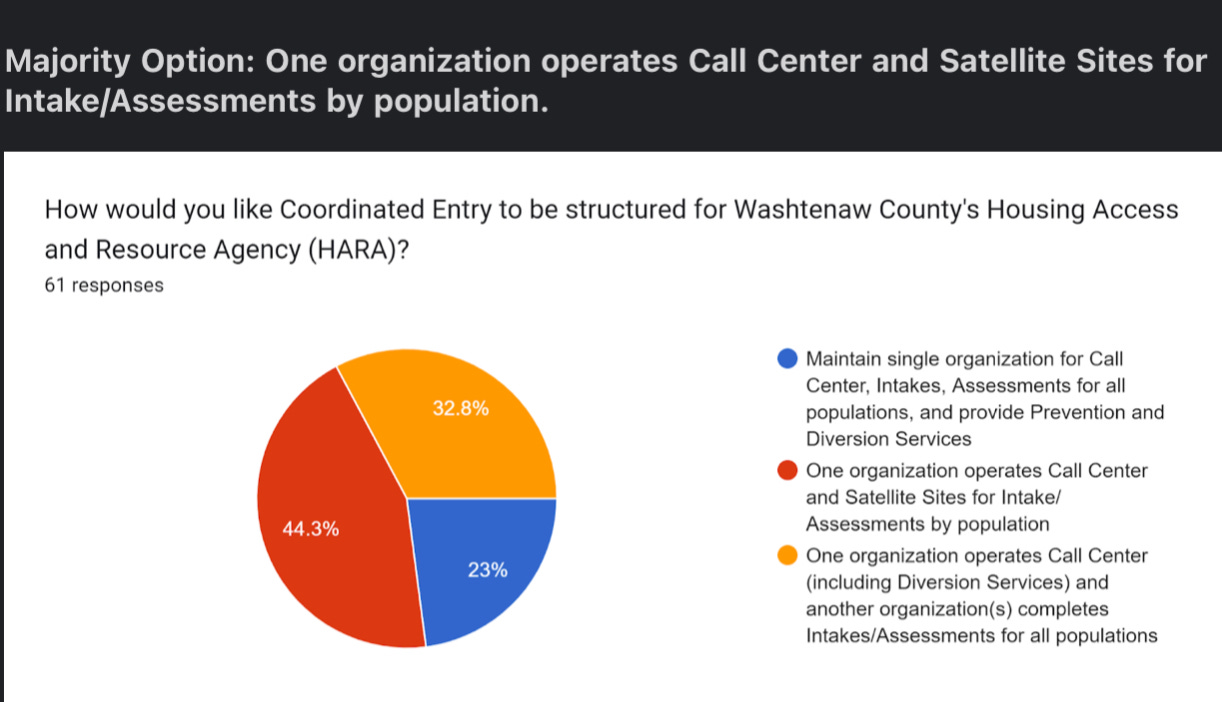 Majority Option: One organization operates Call Center and Satellite Sites for Intake/Assessments by population.

How would you like Coordinated Entry to be structured for Washtenaw County's Housing Access and Resource Agency (HARA)?
61 responses

32.8%
44.3%
23%

Maintain single organization for Call Center, Intakes, Assessments for all populations, and provide Prevention and Diversion Services
One organization operates Call Center and Satellite Sites for Intake/Assessments by population
One organization operates Call Center (including Diversion Services) and another organization(s) completes Intakes/Assessments for all populations